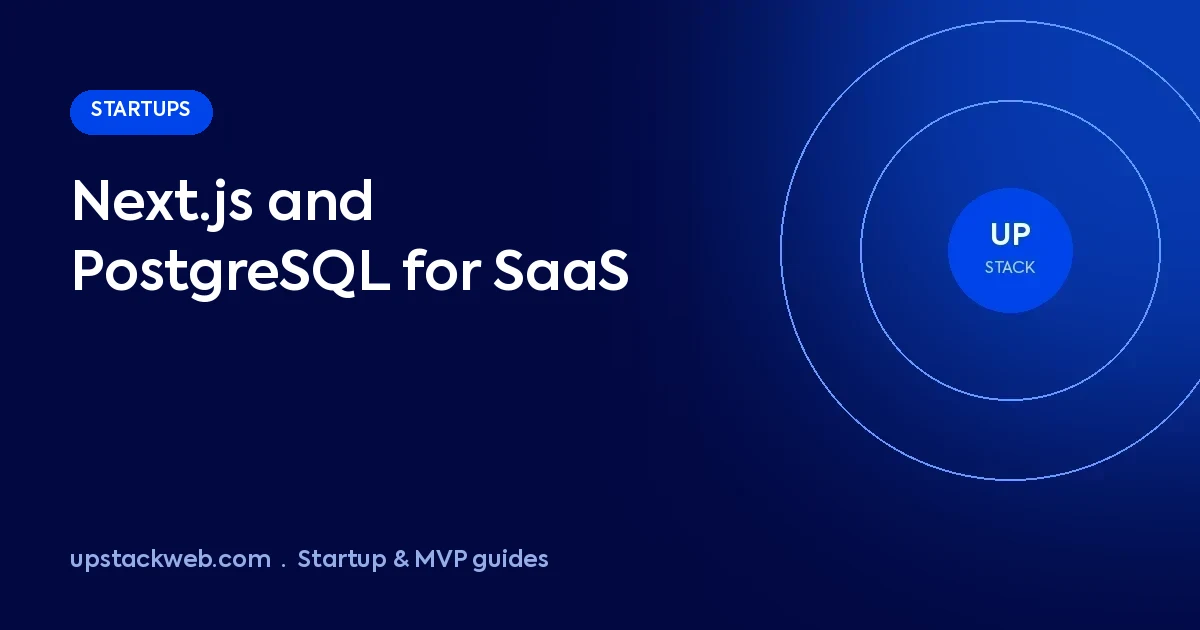 STARTUPS

Next.js and PostgreSQL for SaaS

UP
STACK

upstackweb.com . Startup & MVP guides